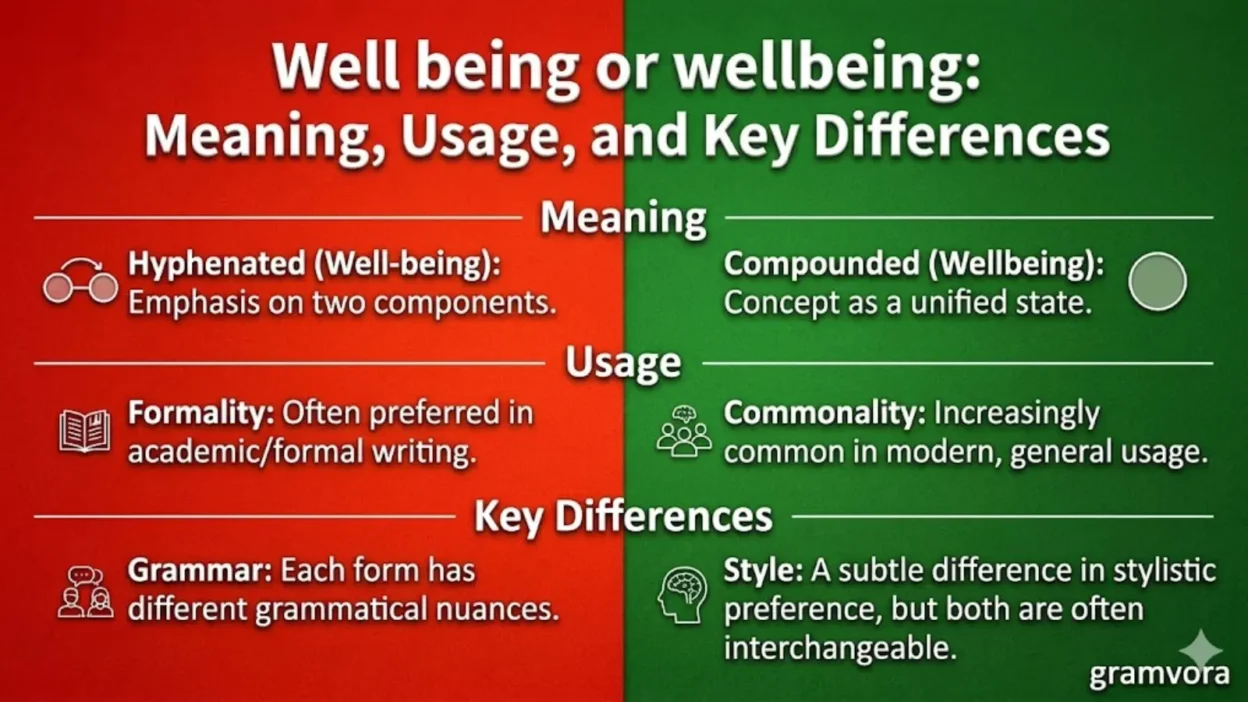 Well being or wellbeing:
Meaning, Usage, and Key Differences

Meaning

Hyphenated (Well-being): Emphasis on two components.

Compounded (Wellbeing): Concept as a unified state.

Usage

Formality: Often preferred in academic/formal writing.

Commonality: Increasingly common in modern, general usage.

Key Differences

Grammar: Each form has different grammatical nuances.

Style: A subtle difference in stylistic preference, but both are often interchangeable.

gramvora